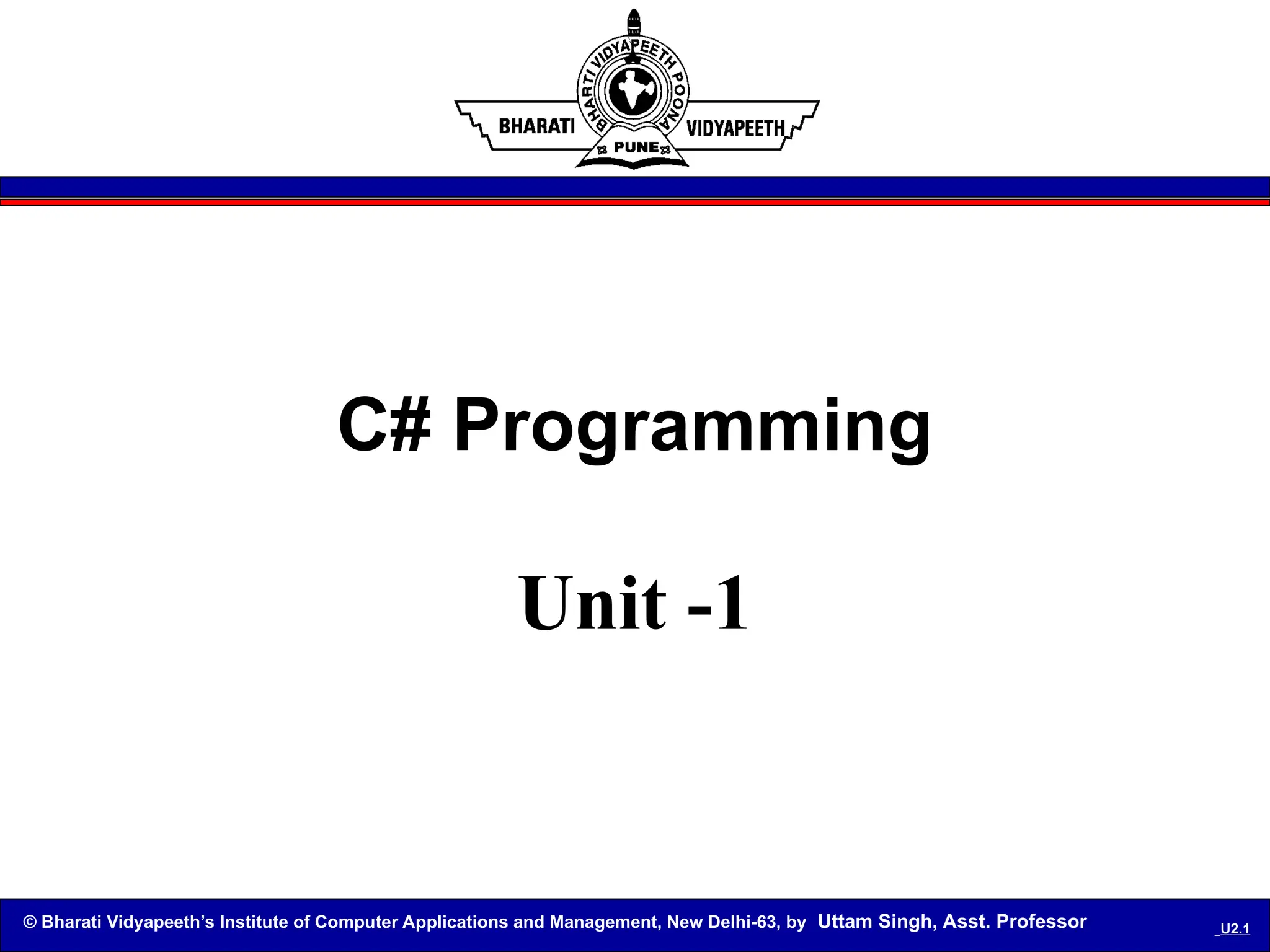 BHARATI VIDYAPEETH POONA
BHARATI VIDYAPEETH
PUNE

C# Programming

Unit -1

© Bharati Vidyapeeth's Institute of Computer Applications and Management, New Delhi-63, by Uttam Singh, Asst. Professor

U2.1